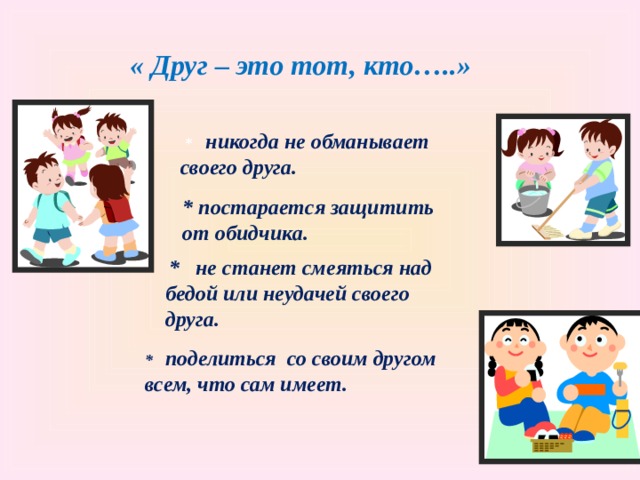 « Друг – это тот, кто…..»

* никогда не обманывает своего друга.

* постарается защитить от обидчика.

* не станет смеяться над бедой или неудачей своего друга.

* поделиться со своим другом всем, что сам имеет.